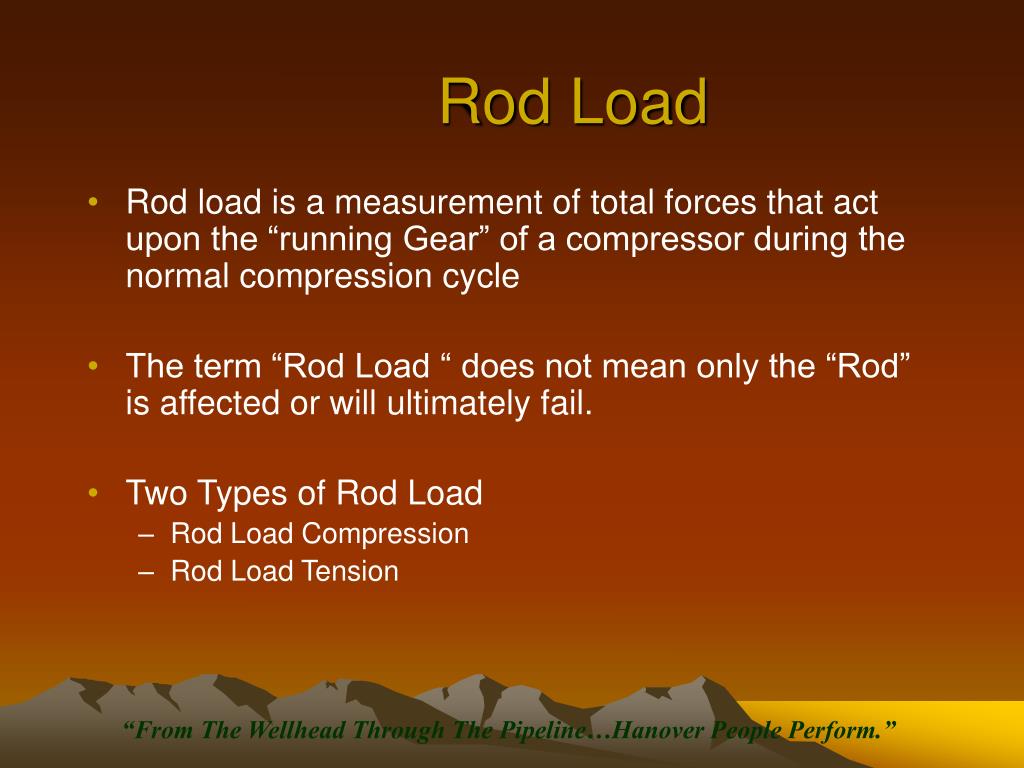 Rod Load

• Rod load is a measurement of total forces that act upon the “running Gear” of a compressor during the normal compression cycle

• The term “Rod Load “ does not mean only the “Rod” is affected or will ultimately fail.

• Two Types of Rod Load
– Rod Load Compression
– Rod Load Tension

“From The Wellhead Through The Pipeline…Hanover People Perform.”